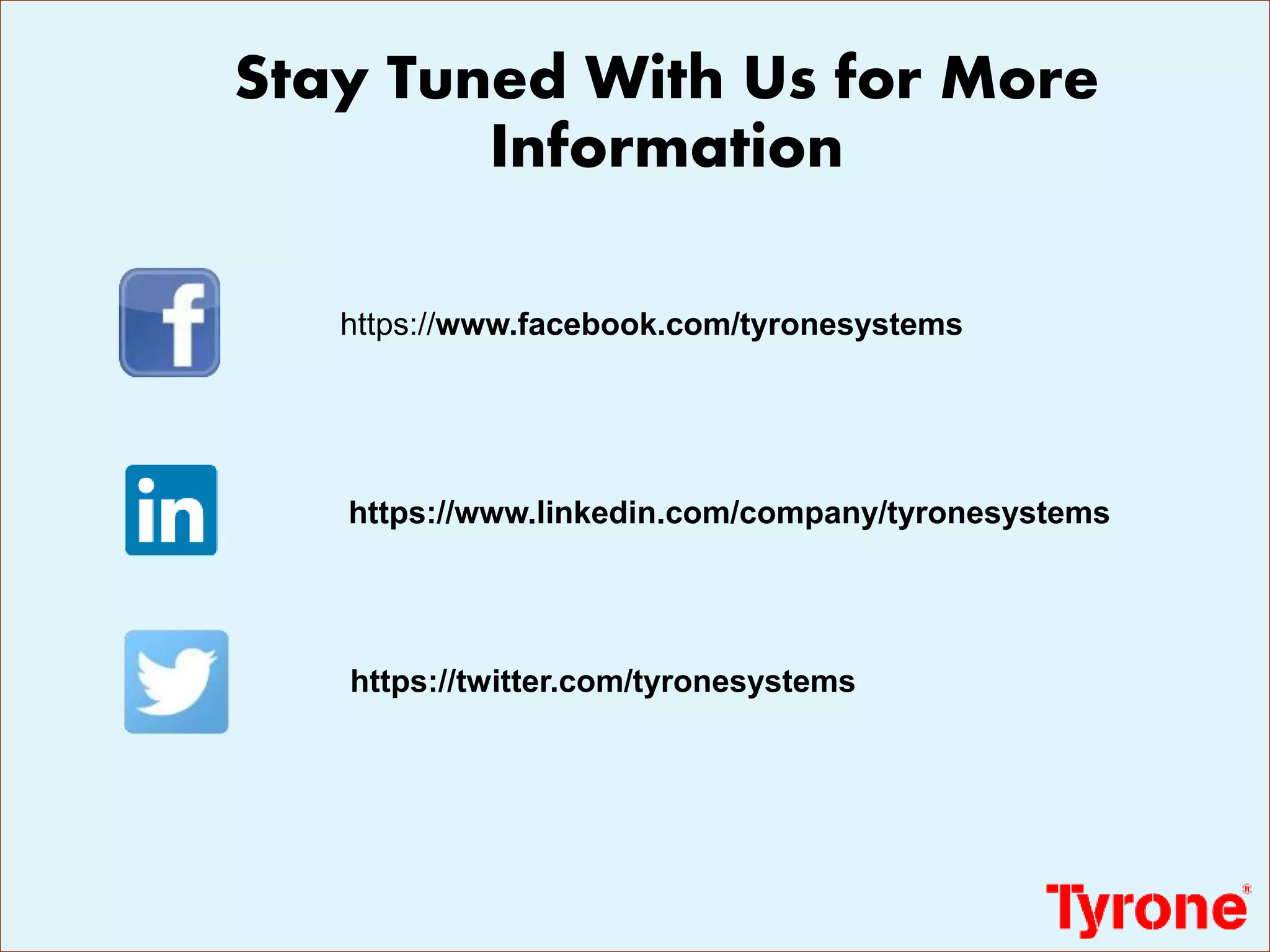 Stay Tuned With Us for More Information

f

https://www.facebook.com/tyronesystems

in

https://www.linkedin.com/company/tyronesystems

https://twitter.com/tyronesystems

Tyrone®